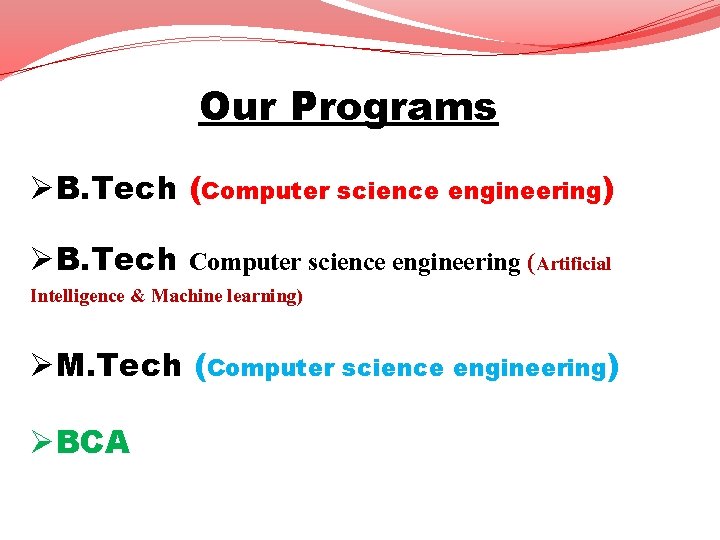 Our Programs

➢B.Tech (Computer science engineering)

➢B.Tech Computer science engineering (Artificial Intelligence & Machine learning)

➢M.Tech (Computer science engineering)

➢BCA